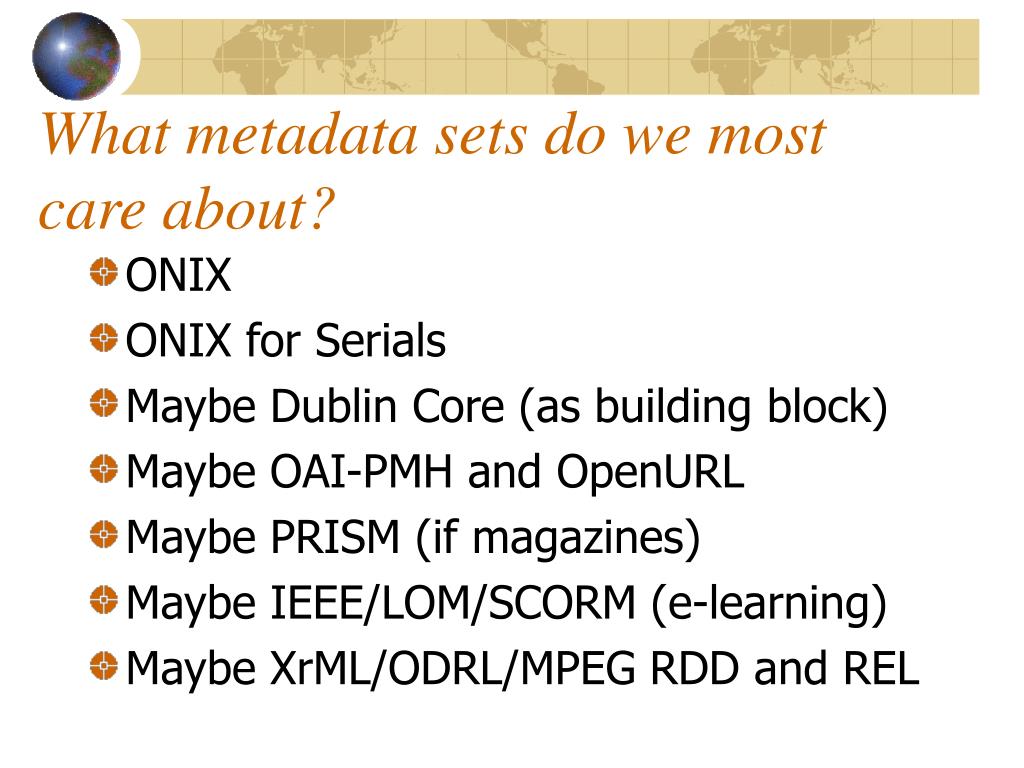 What metadata sets do we most care about?

ONIX

ONIX for Serials

Maybe Dublin Core (as building block)

Maybe OAI-PMH and OpenURL

Maybe PRISM (if magazines)

Maybe IEEE/LOM/SCORM (e-learning)

Maybe XrML/ODRL/MPEG RDD and REL